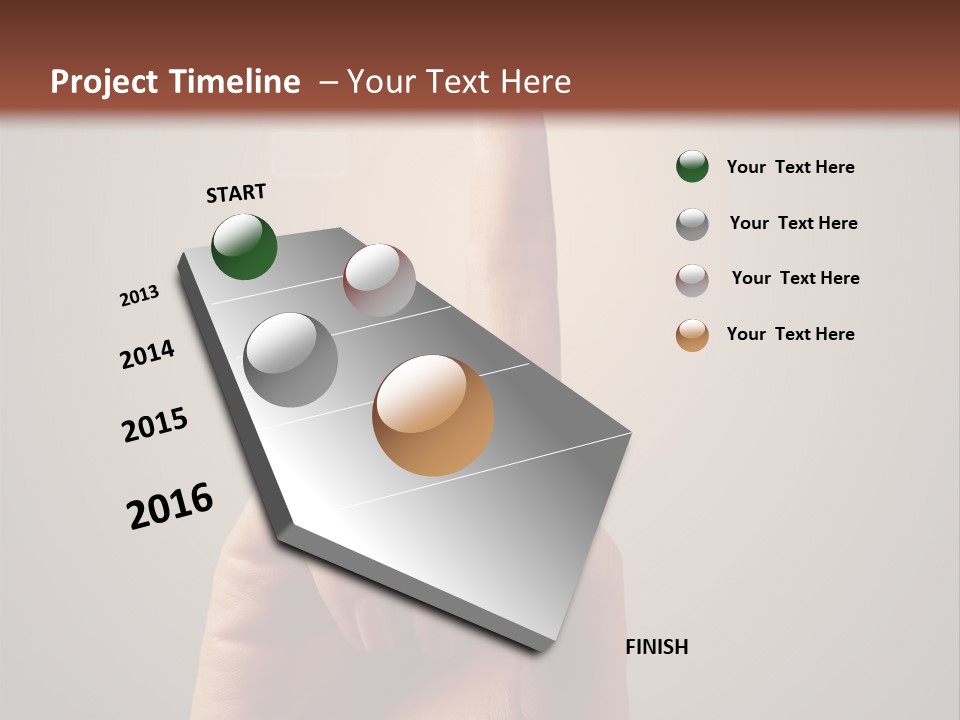 Project Timeline – Your Text Here

START

2013

2014

2015

2016

FINISH

Your Text Here

Your Text Here

Your Text Here

Your Text Here